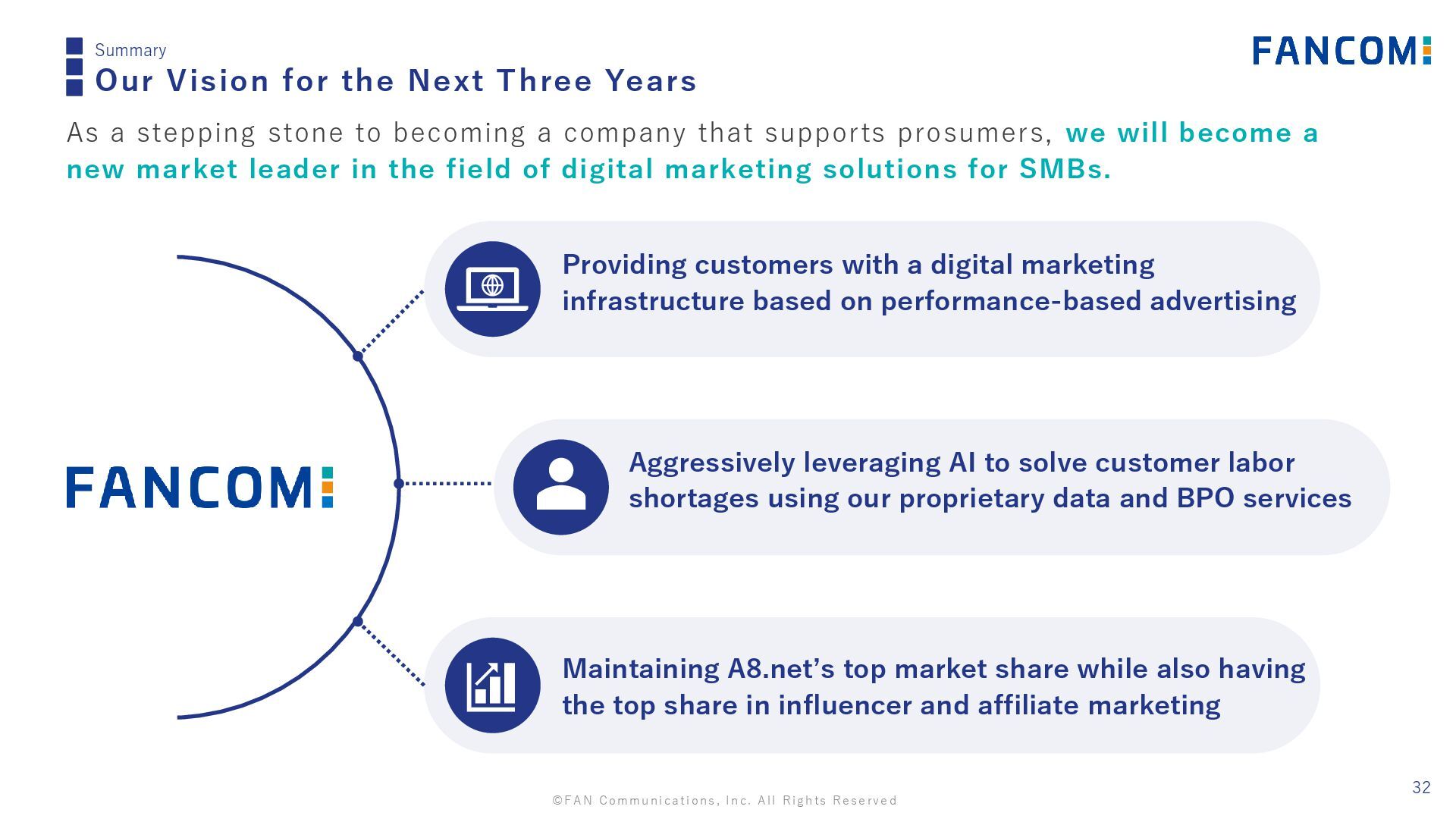 Summary
Our Vision for the Next Three Years

FANCOM

As a stepping stone to becoming a company that supports prosumers, we will become a new market leader in the field of digital marketing solutions for SMBs.

FANCOM

Providing customers with a digital marketing infrastructure based on performance-based advertising

Aggressively leveraging AI to solve customer labor shortages using our proprietary data and BPO services

Maintaining A8.net's top market share while also having the top share in influencer and affiliate marketing

©FAN Communications, Inc. All Rights Reserved

32